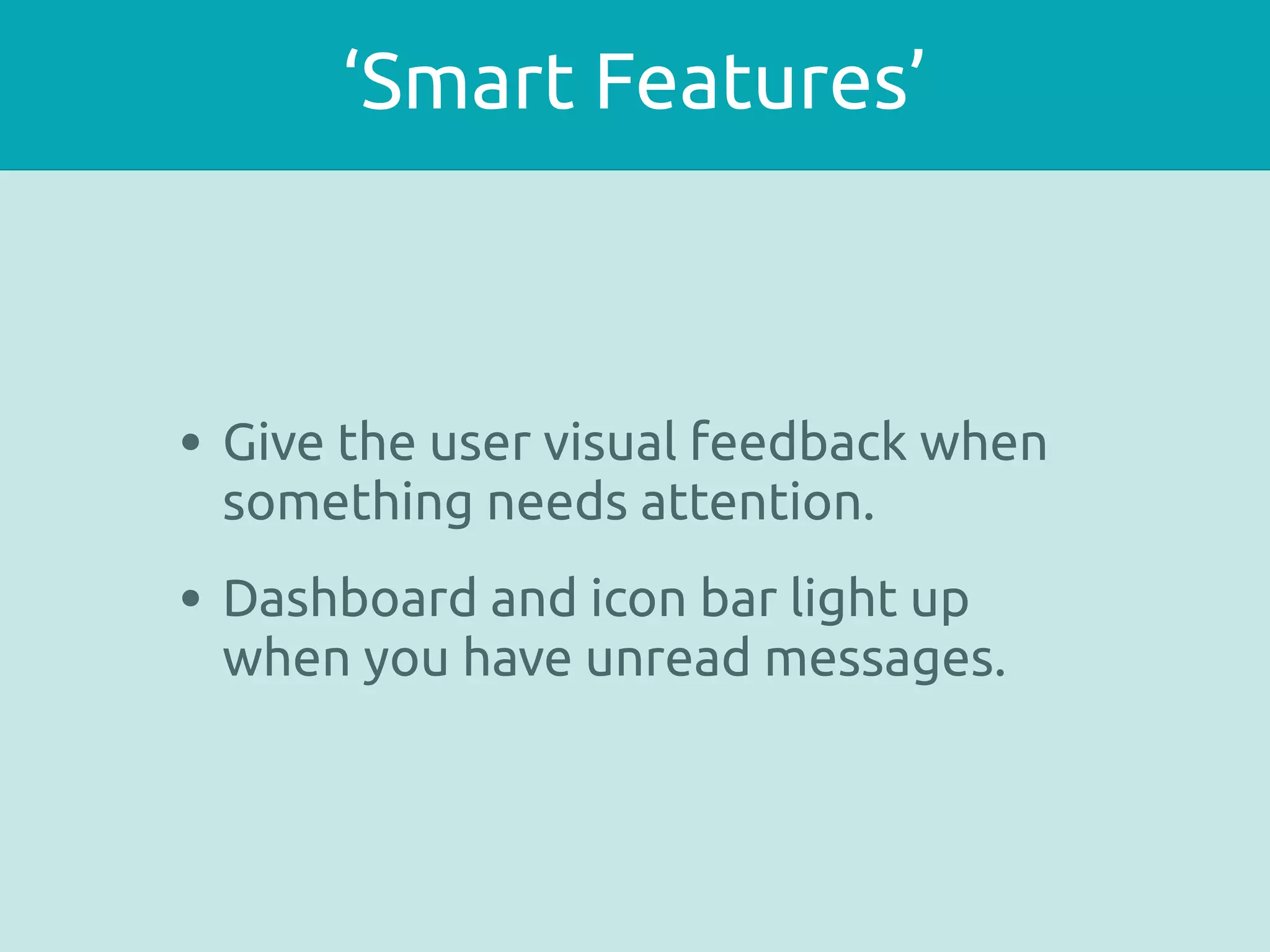 ‘Smart Features’

• Give the user visual feedback when something needs attention.

• Dashboard and icon bar light up when you have unread messages.